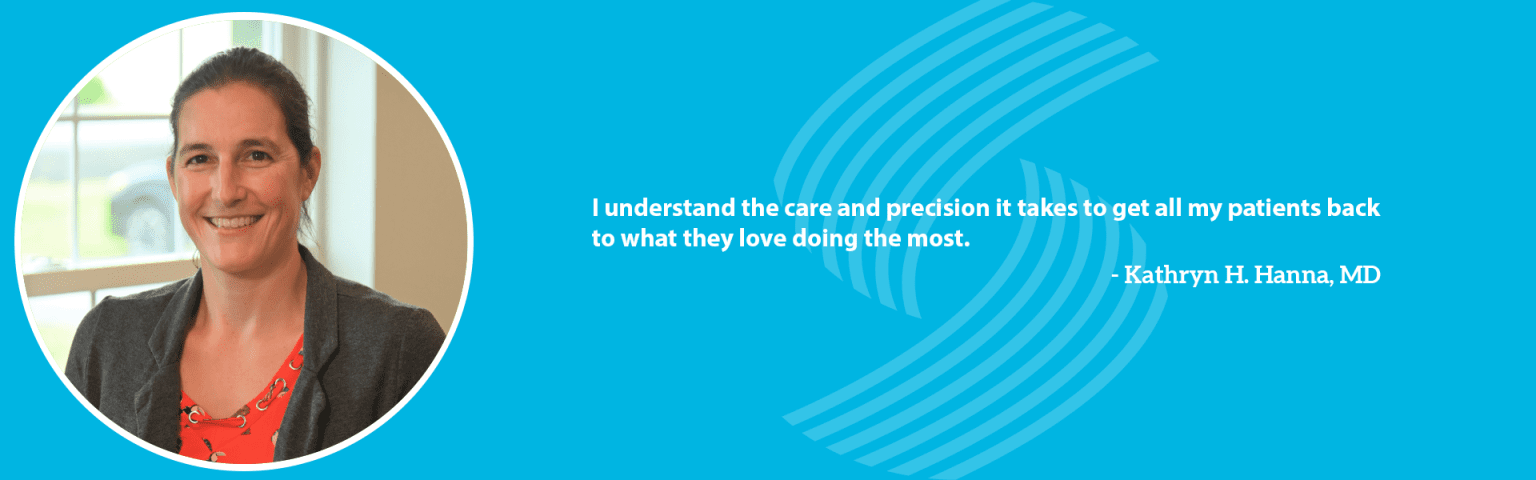 I understand the care and precision it takes to get all my patients back to what they love doing the most.

- Kathryn H. Hanna, MD